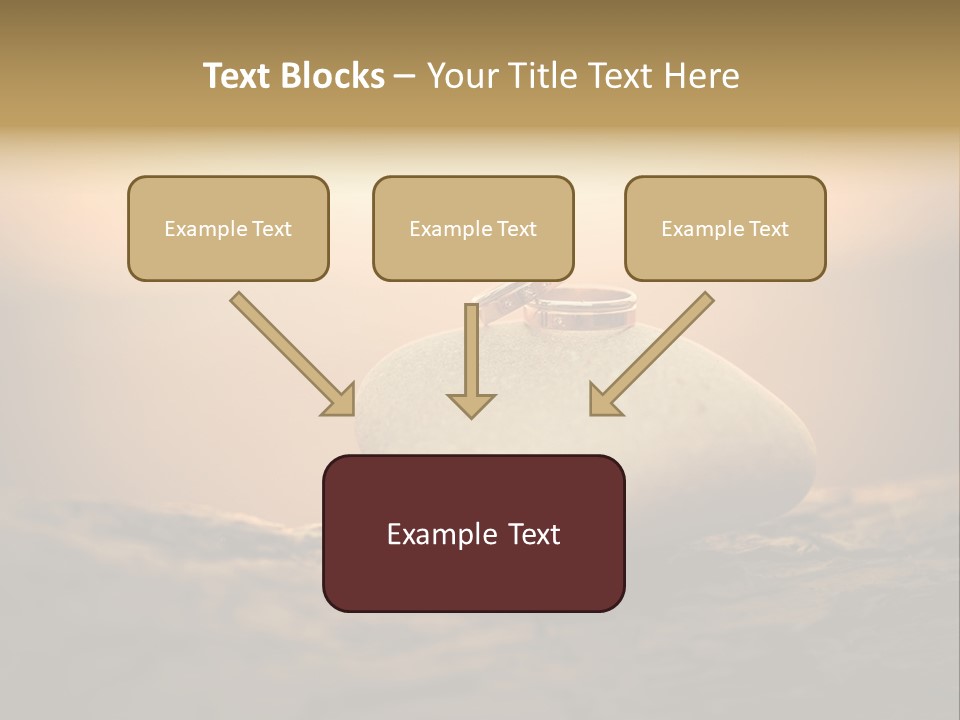 Text Blocks – Your Title Text Here

Example Text

Example Text

Example Text

Example Text